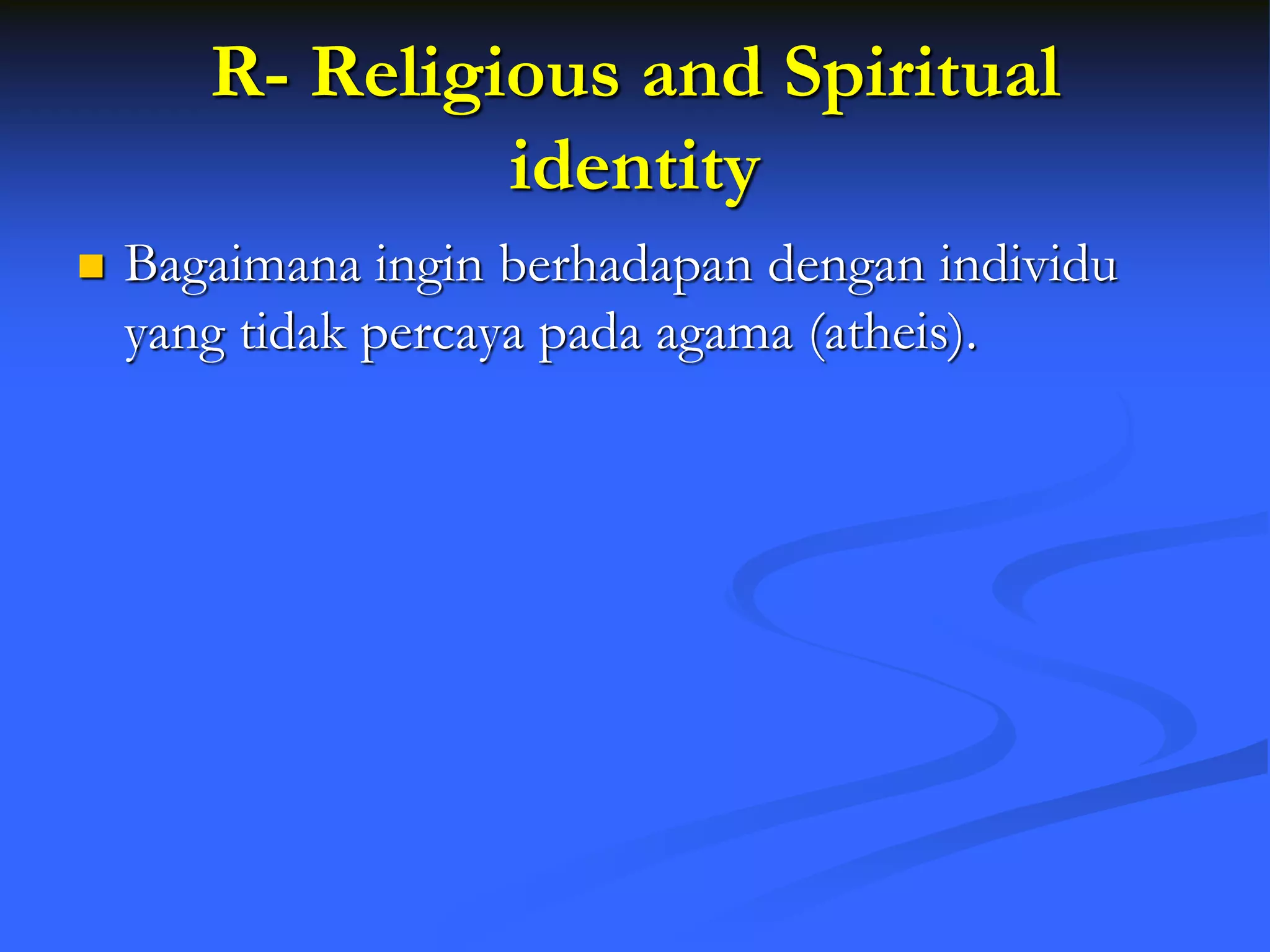 R- Religious and Spiritual identity

Bagaimana ingin berhadapan dengan individu yang tidak percaya pada agama (atheis).